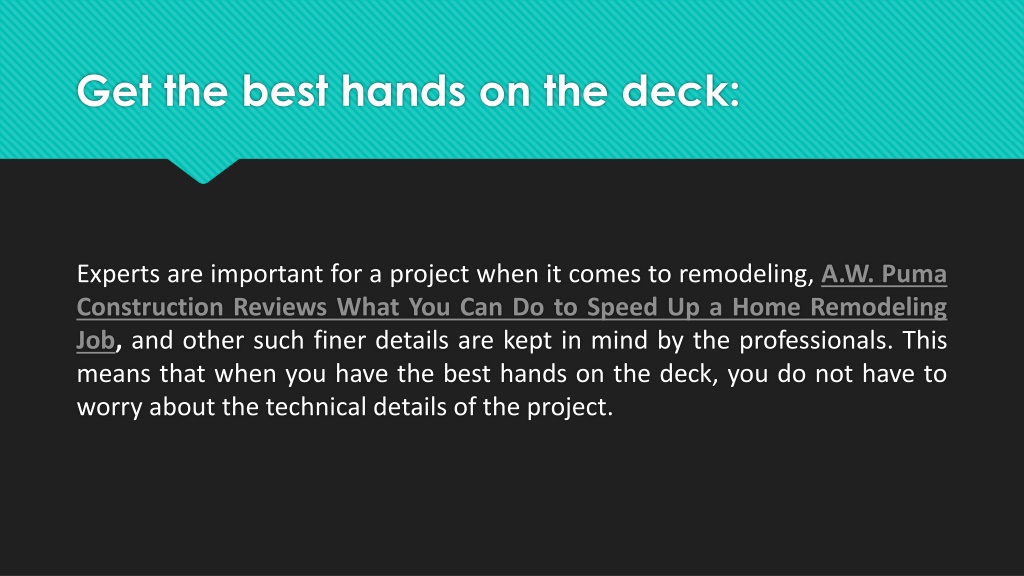 Get the best hands on the deck:

Experts are important for a project when it comes to remodeling, A.W. Puma Construction Reviews What You Can Do to Speed Up a Home Remodeling Job, and other such finer details are kept in mind by the professionals. This means that when you have the best hands on the deck, you do not have to worry about the technical details of the project.